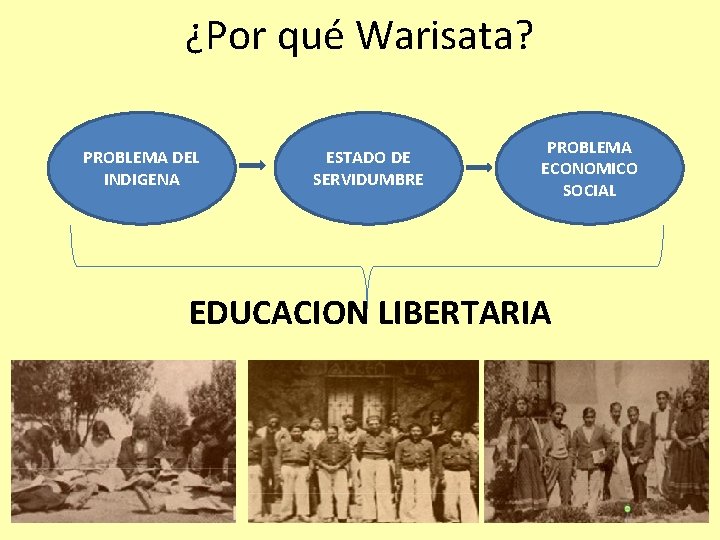 ¿Por qué Warisata?

PROBLEMA DEL INDIGENA

ESTADO DE SERVIDUMBRE

PROBLEMA ECONOMICO SOCIAL

EDUCACION LIBERTARIA